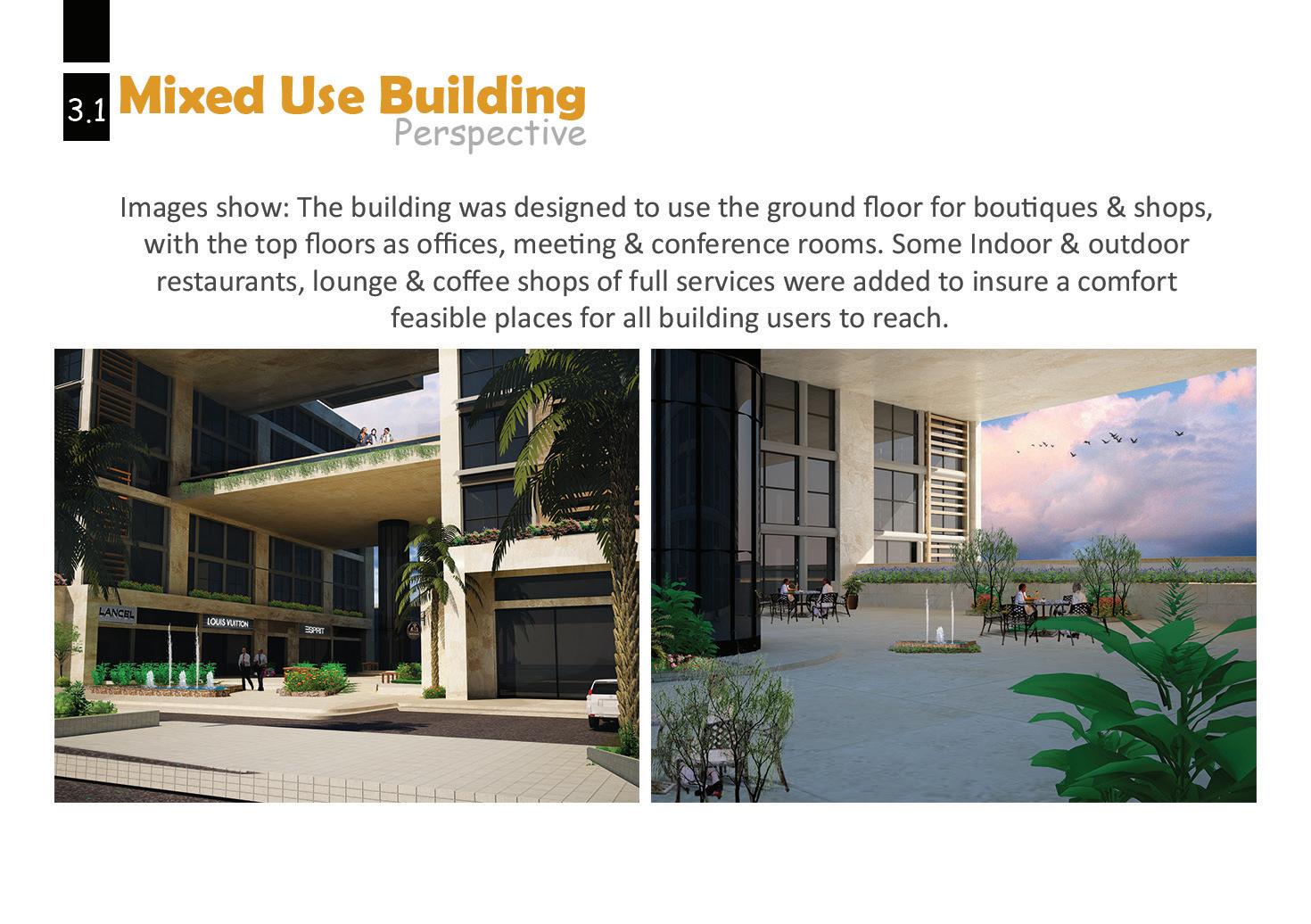 3.1 Mixed Use Building
Perspective

Images show: The building was designed to use the ground floor for boutiques & shops, with the top floors as offices, meeting & conference rooms. Some Indoor & outdoor restaurants, lounge & coffee shops of full services were added to insure a comfort feasible places for all building users to reach.

LANCEL
LOUIS VUITTON
ESPRIT